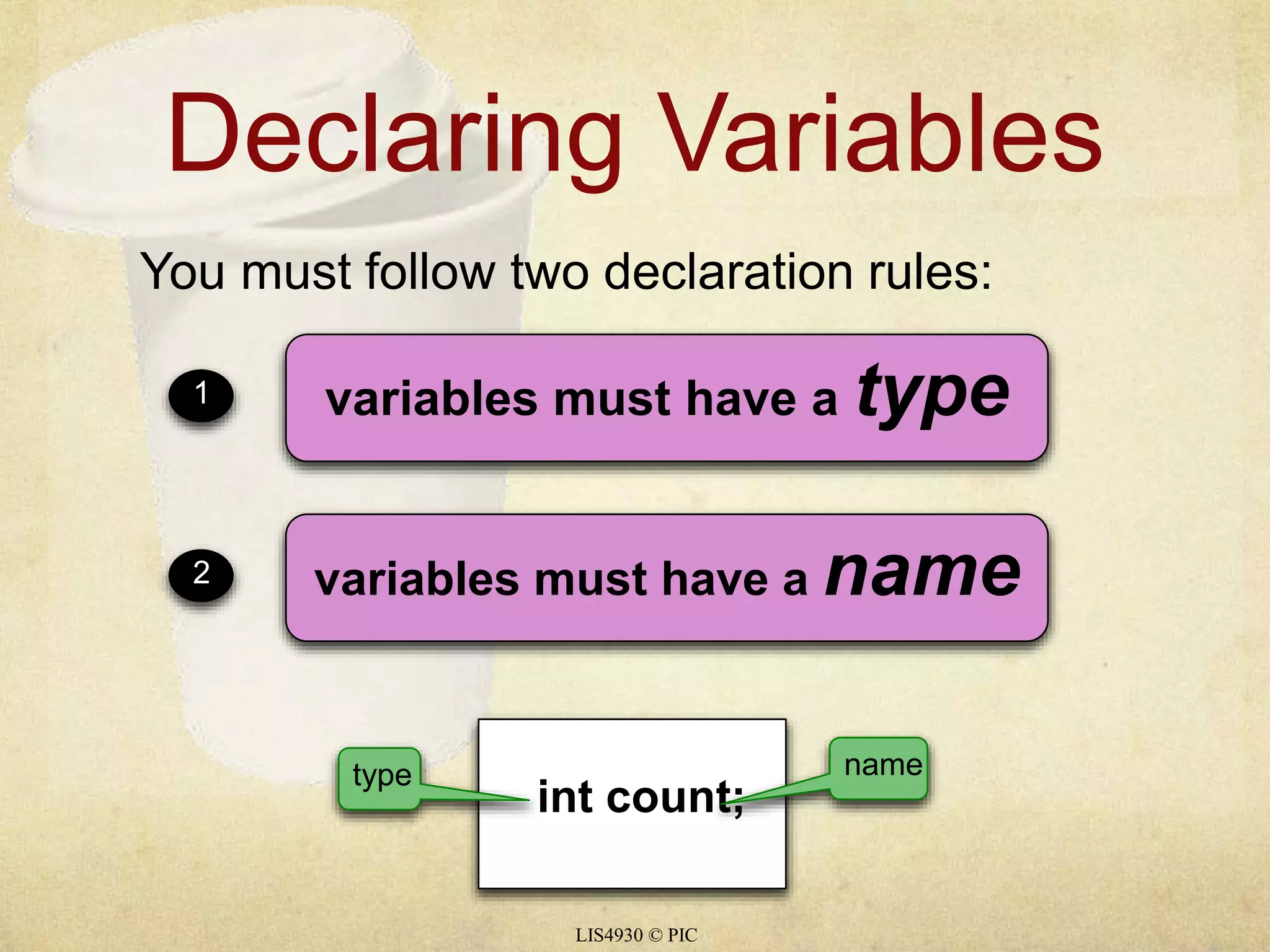 Declaring Variables

You must follow two declaration rules:

1 variables must have a type

2 variables must have a name

type

int count;

name

LIS4930 © PIC